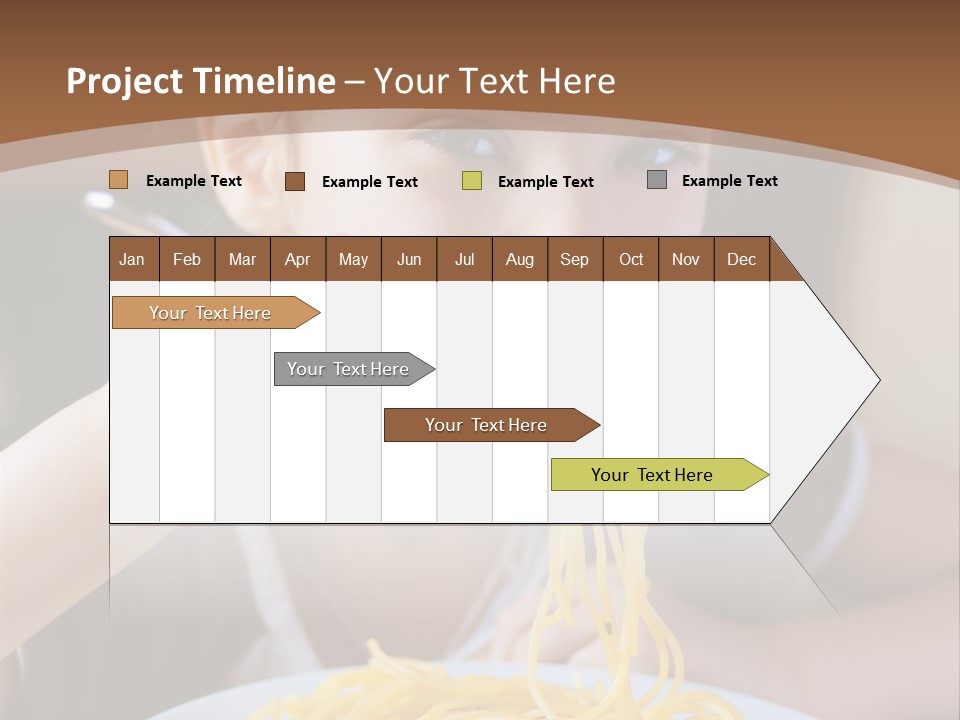 Project Timeline – Your Text Here

Example Text  Example Text  Example Text  Example Text

| Jan | Feb | Mar | Apr | May | Jun | Jul | Aug | Sep | Oct | Nov | Dec |
|---|---|---|---|---|---|---|---|---|---|---|---|

Your Text Here

Your Text Here

Your Text Here

Your Text Here